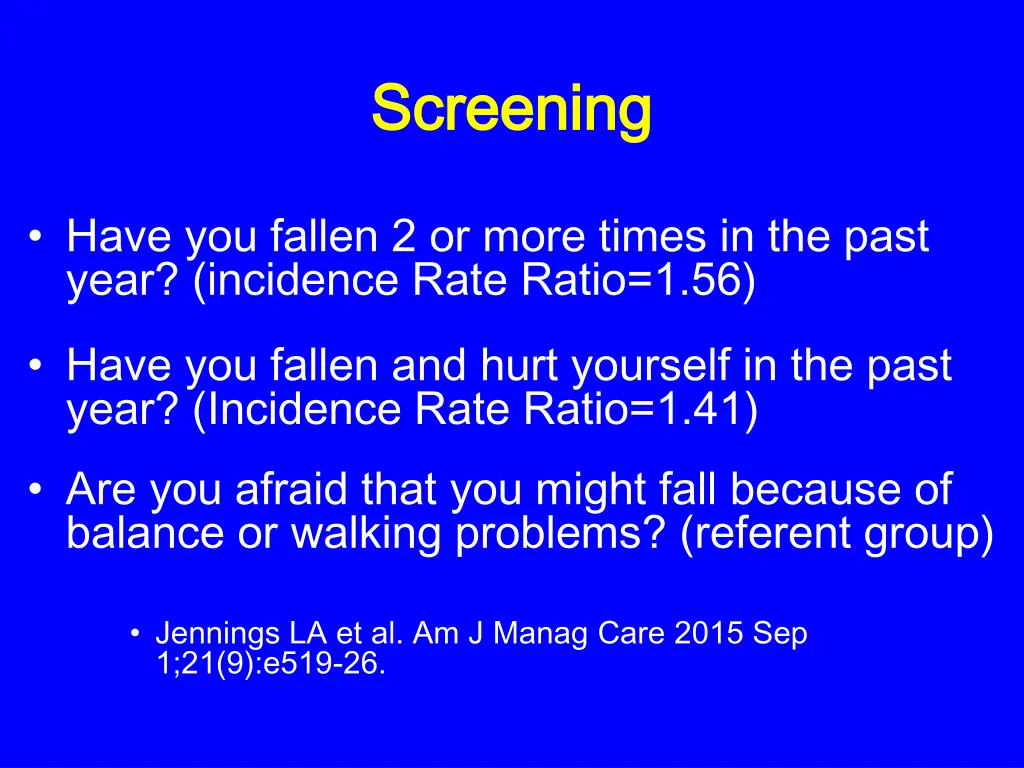 Screening

• Have you fallen 2 or more times in the past year? (incidence Rate Ratio=1.56)

• Have you fallen and hurt yourself in the past year? (Incidence Rate Ratio=1.41)

• Are you afraid that you might fall because of balance or walking problems? (referent group)

• Jennings LA et al. Am J Manag Care 2015 Sep 1;21(9):e519-26.